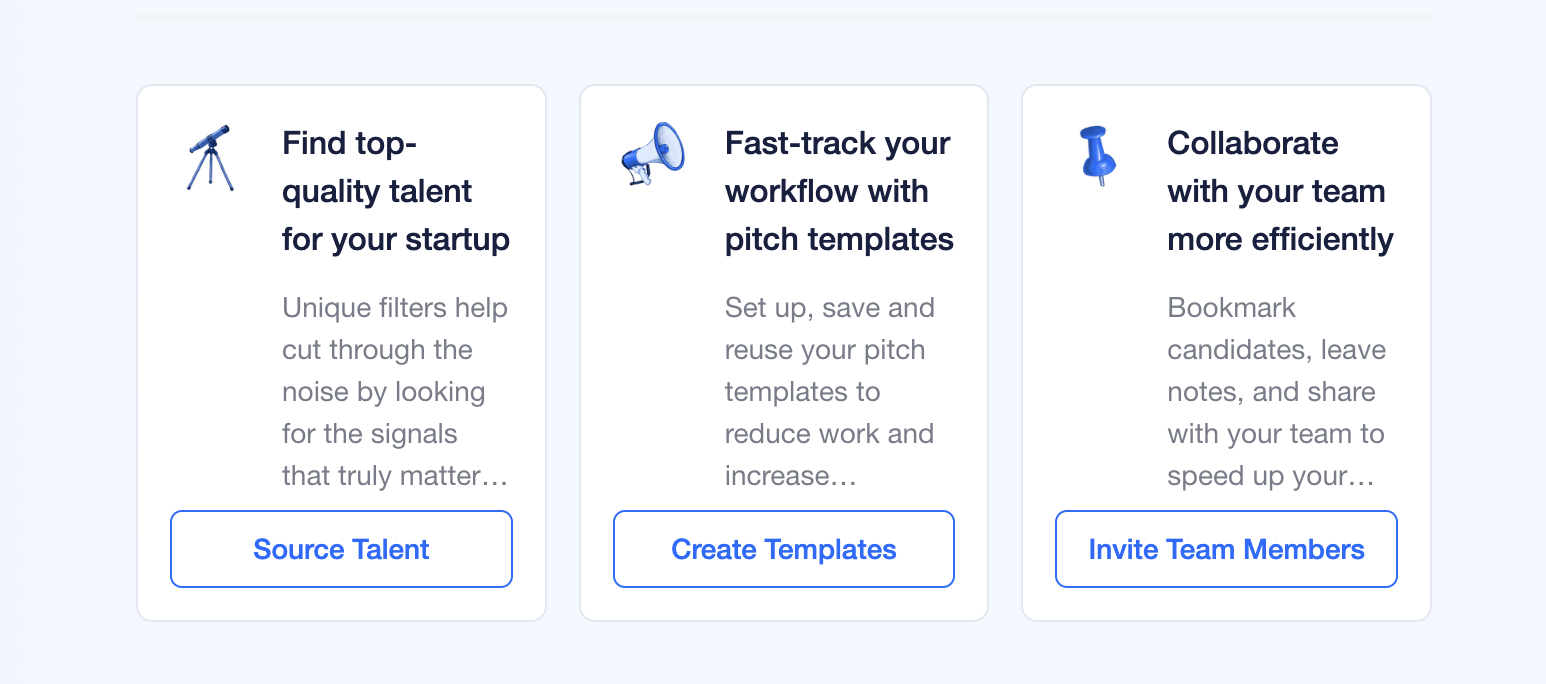 Find top-quality talent for your startup

Unique filters help cut through the noise by looking for the signals that truly matter…

Source Talent

Fast-track your workflow with pitch templates

Set up, save and reuse your pitch templates to reduce work and increase…

Create Templates

Collaborate with your team more efficiently

Bookmark candidates, leave notes, and share with your team to speed up your…

Invite Team Members